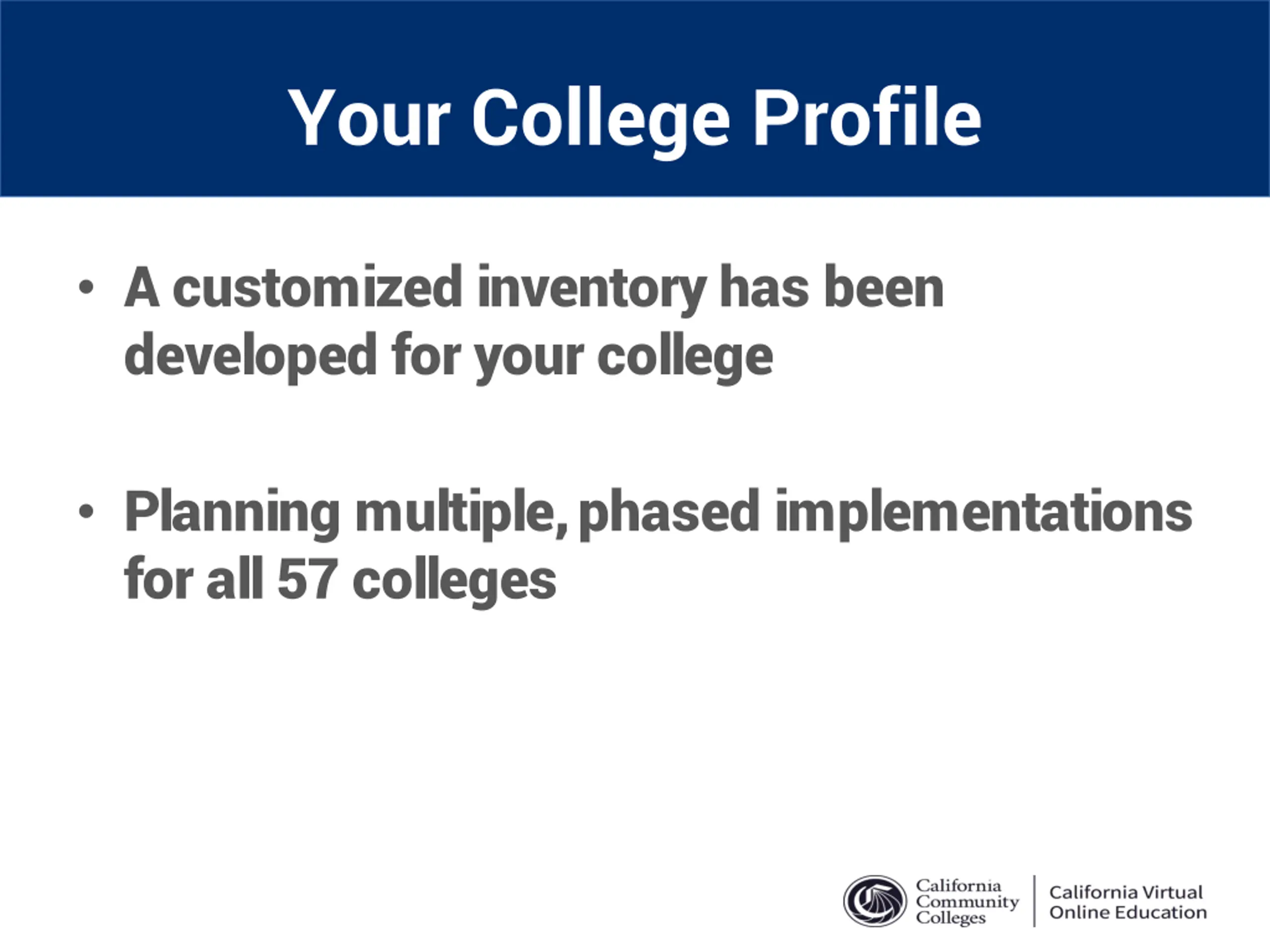 Your College Profile

• A customized inventory has been developed for your college

• Planning multiple, phased implementations for all 57 colleges

California Community Colleges

California Virtual Online Education